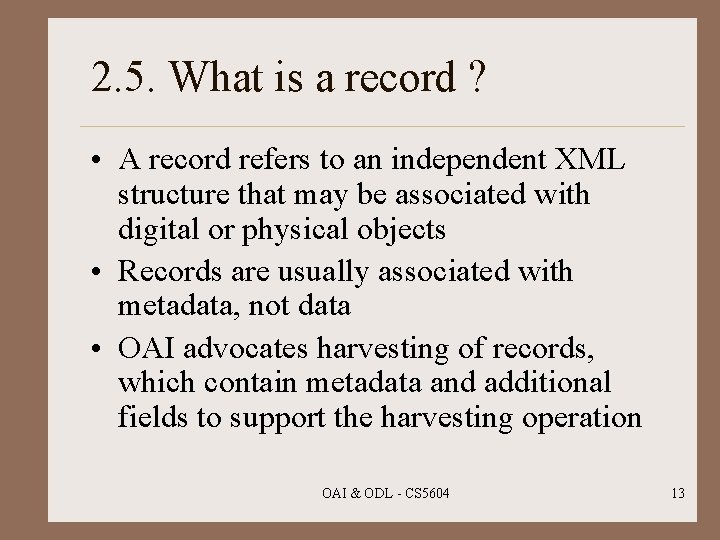 2.5. What is a record ?

• A record refers to an independent XML structure that may be associated with digital or physical objects
• Records are usually associated with metadata, not data
• OAI advocates harvesting of records, which contain metadata and additional fields to support the harvesting operation

OAI & ODL - CS5604

13